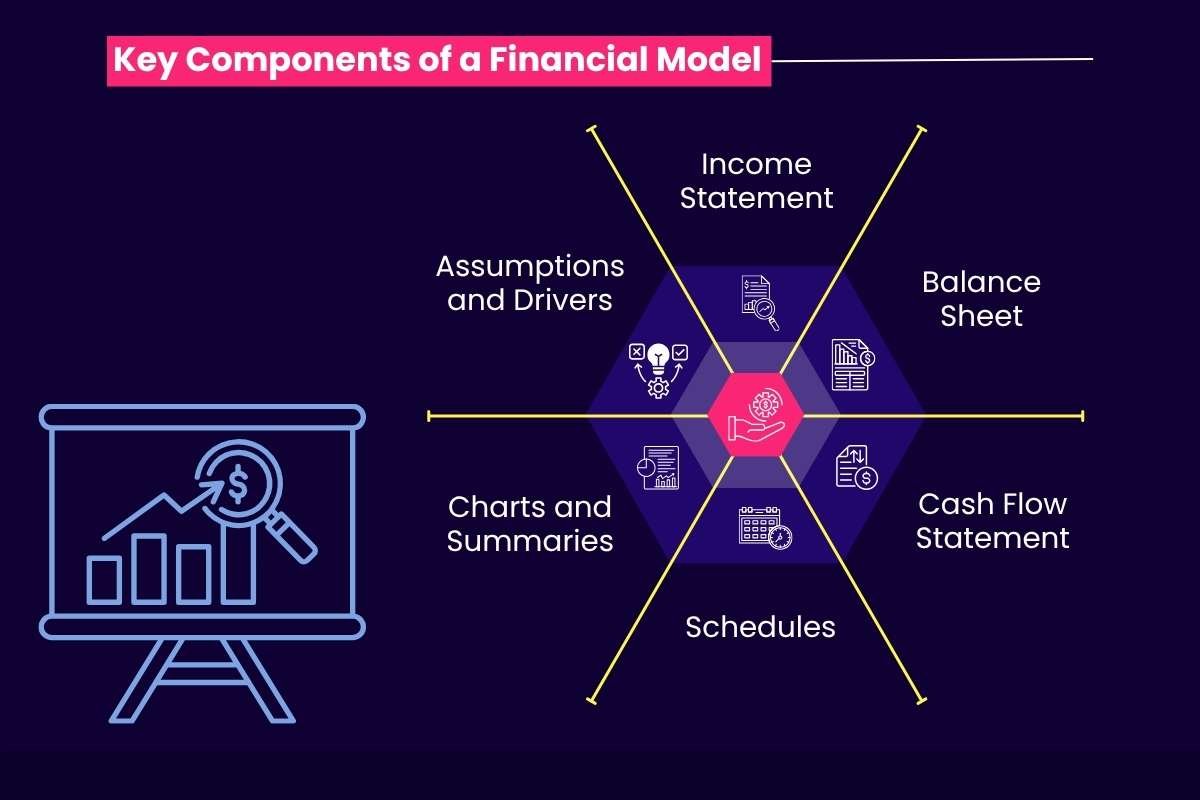 Key Components of a Financial Model

Income Statement

Balance Sheet

Cash Flow Statement

Schedules

Charts and Summaries

Assumptions and Drivers